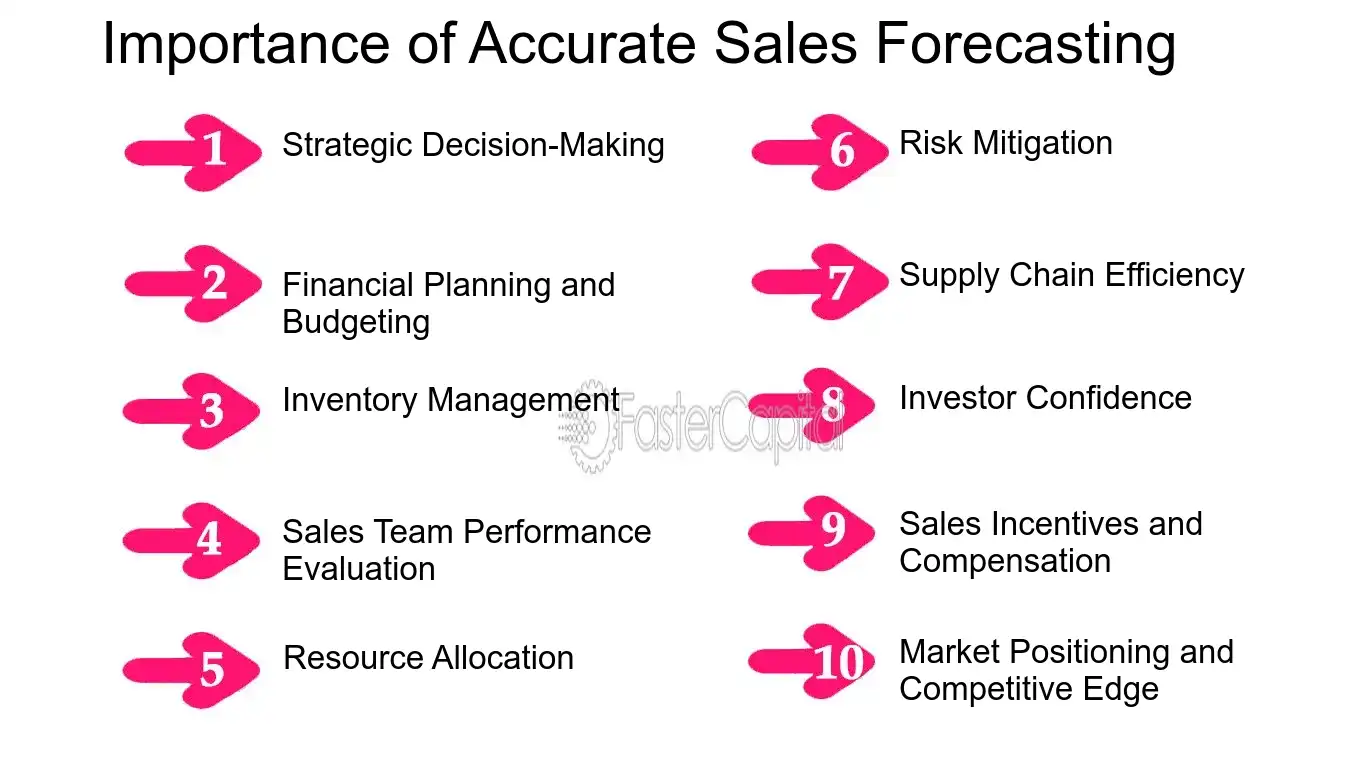 Importance of Accurate Sales Forecasting

1 Strategic Decision-Making

2 Financial Planning and Budgeting

3 Inventory Management

4 Sales Team Performance Evaluation

5 Resource Allocation

6 Risk Mitigation

7 Supply Chain Efficiency

8 Investor Confidence

9 Sales Incentives and Compensation

10 Market Positioning and Competitive Edge

FasterCapital